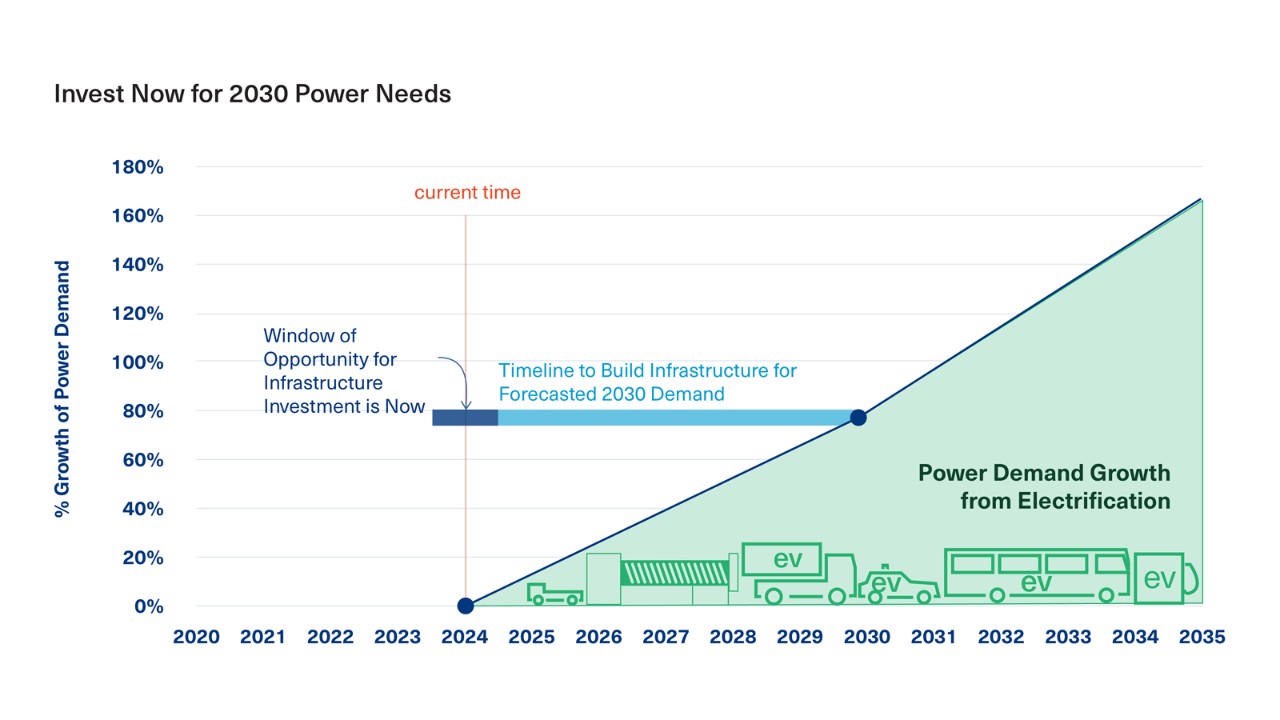 Invest Now for 2030 Power Needs

% Growth of Power Demand

180%
160%
140%
120%
100%
80%
60%
40%
20%
0%

current time

Window of Opportunity for Infrastructure Investment is Now

Timeline to Build Infrastructure for Forecasted 2030 Demand

Power Demand Growth from Electrification

ev
ev
ev
ev

2020 2021 2022 2023 2024 2025 2026 2027 2028 2029 2030 2031 2032 2033 2034 2035